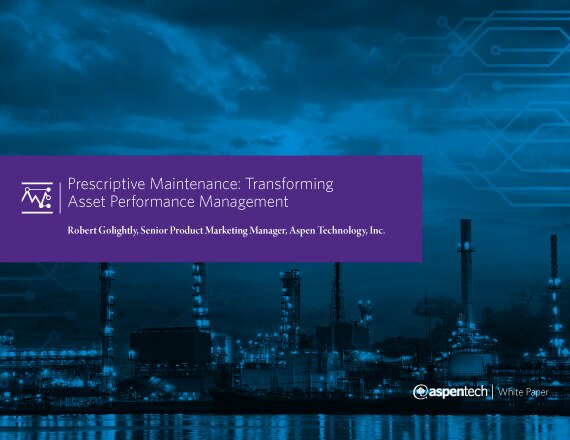 Prescriptive Maintenance: Transforming Asset Performance Management

Robert Golightly, Senior Product Marketing Manager, Aspen Technology, Inc.

aspentech | White Paper